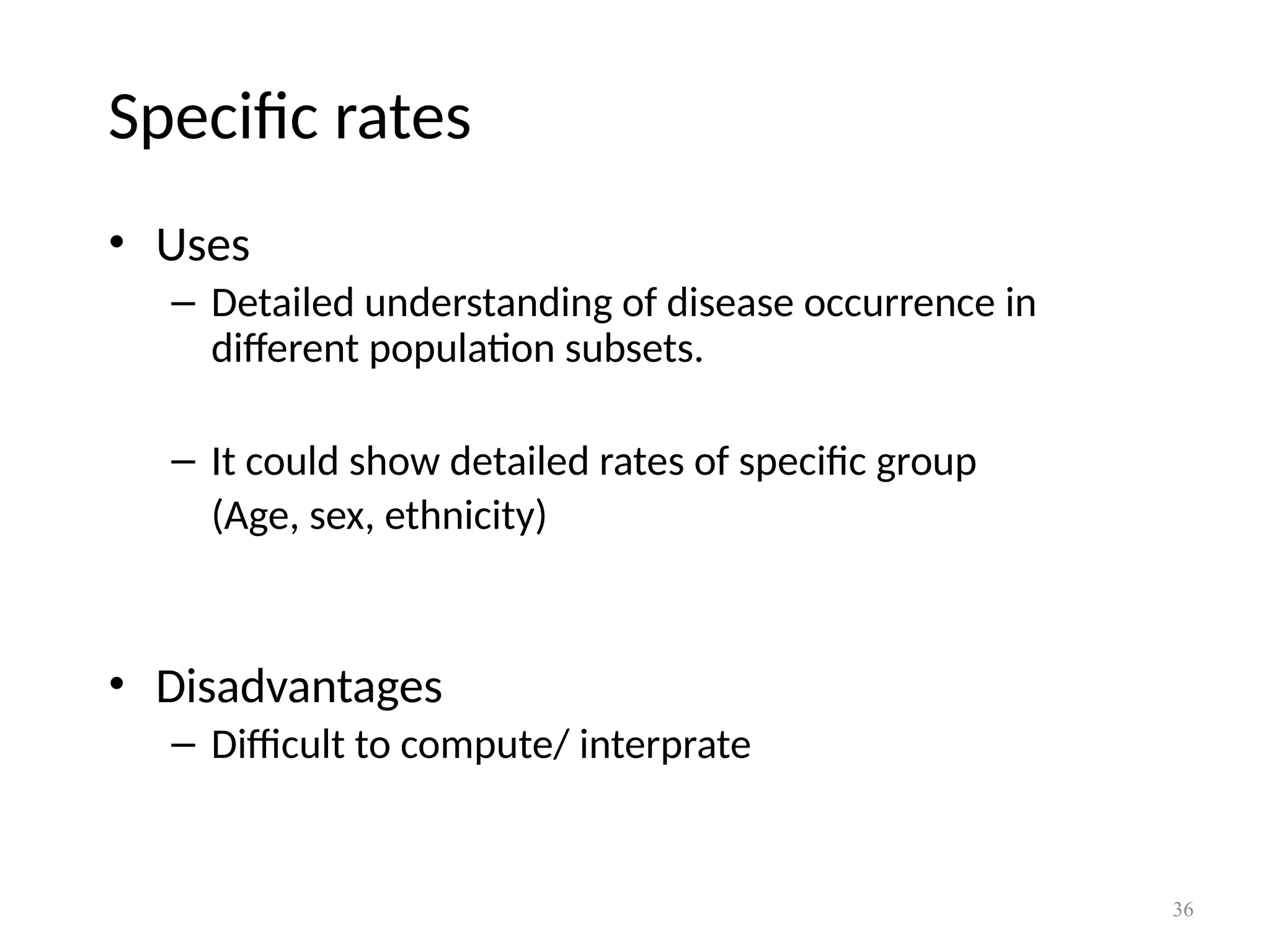 Specific rates

• Uses
– Detailed understanding of disease occurrence in different population subsets.

– It could show detailed rates of specific group (Age, sex, ethnicity)

• Disadvantages
– Difficult to compute/ interprate

36